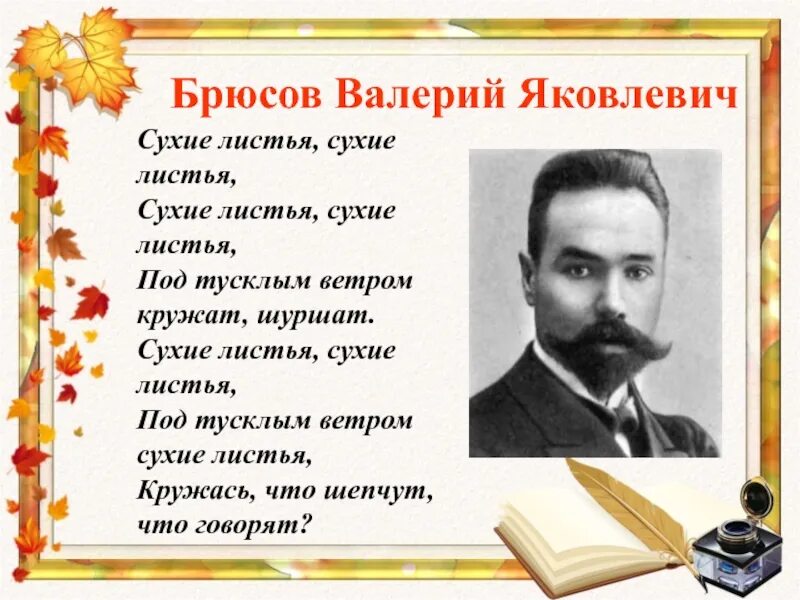 Брюсов Валерий Яковлевич

Сухие листья, сухие листья,
Сухие листья, сухие листья,
Под тусклым ветром кружат, шуршат.
Сухие листья, сухие листья,
Под тусклым ветром сухие листья,
Кружась, что шепчут, что говорят?